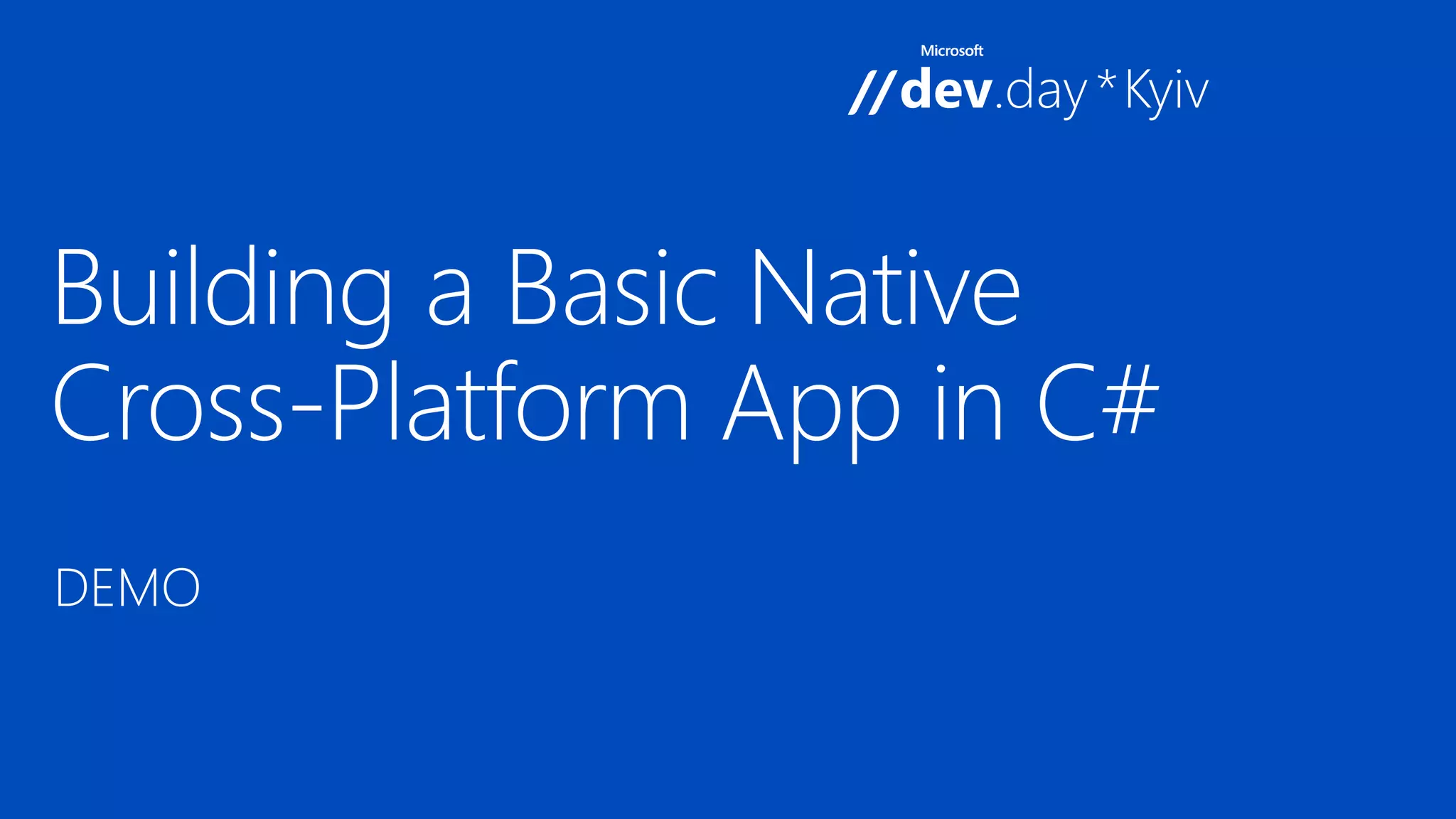 Microsoft
//dev.day * Kyiv

Building a Basic Native Cross-Platform App in C#

DEMO